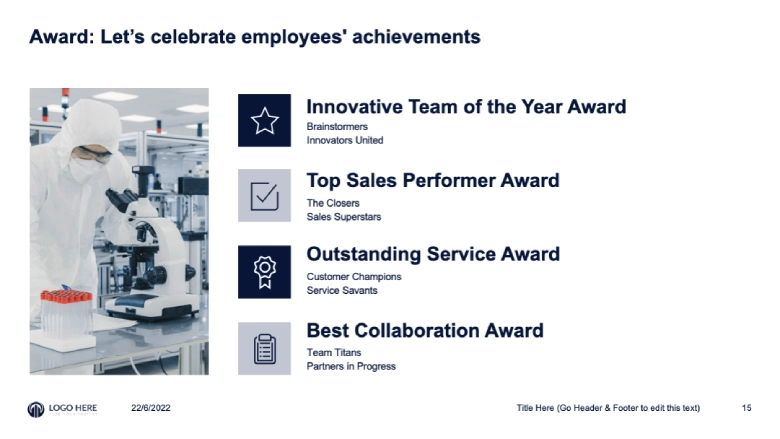 Award: Let's celebrate employees' achievements

Innovative Team of the Year Award
Brainstormers
Innovators United

Top Sales Performer Award
The Closers
Sales Superstars

Outstanding Service Award
Customer Champions
Service Savants

Best Collaboration Award
Team Titans
Partners in Progress

LOGO HERE

22/6/2022

Title Here (Go Header & Footer to edit this text)

15